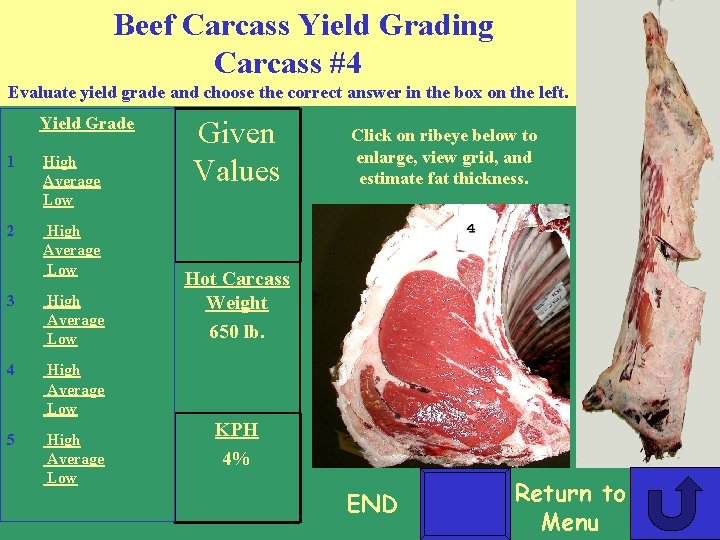 Beef Carcass Yield Grading
Carcass #4

Evaluate yield grade and choose the correct answer in the box on the left.

Yield Grade

1 High
Average
Low

2 High
Average
Low

3 High
Average
Low

4 High
Average
Low

5 High
Average
Low

Given Values

Hot Carcass Weight
650 lb.

KPH
4%

Click on ribeye below to enlarge, view grid, and estimate fat thickness.

4

END

Return to Menu